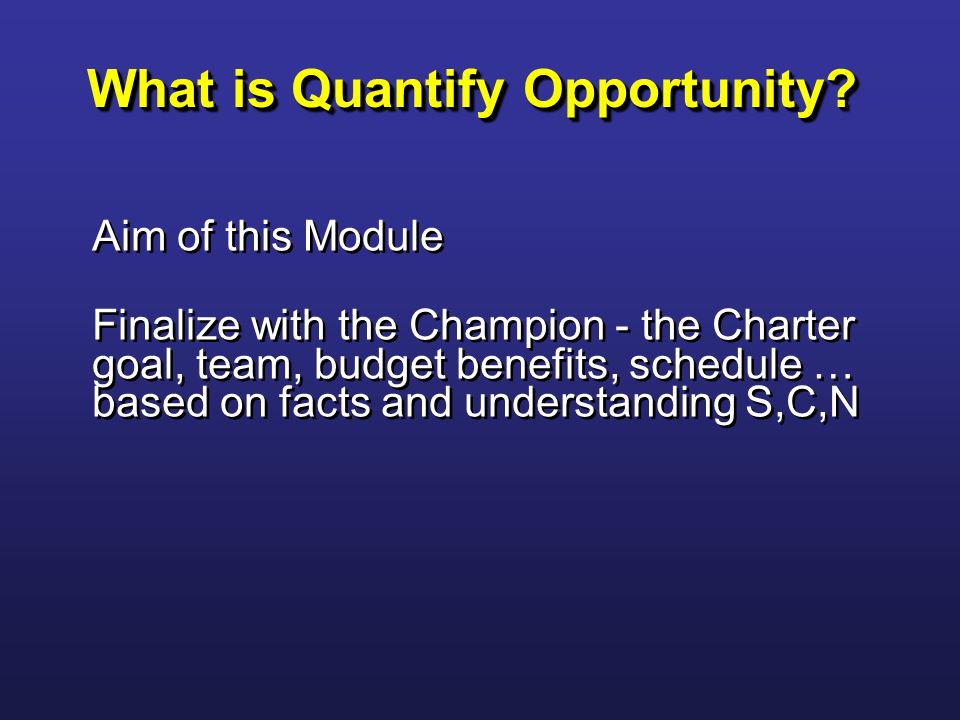 What is Quantify Opportunity?

Aim of this Module

Finalize with the Champion - the Charter goal, team, budget benefits, schedule … based on facts and understanding S,C,N